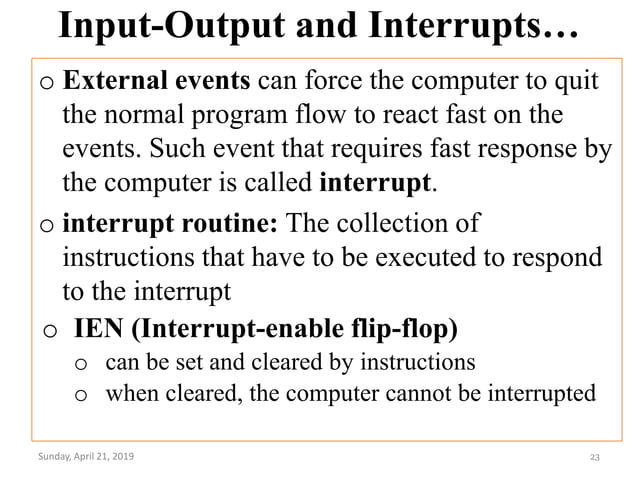 Input-Output and Interrupts…

o External events can force the computer to quit the normal program flow to react fast on the events. Such event that requires fast response by the computer is called interrupt.

o interrupt routine: The collection of instructions that have to be executed to respond to the interrupt

o IEN (Interrupt-enable flip-flop)
o can be set and cleared by instructions
o when cleared, the computer cannot be interrupted

Sunday, April 21, 2019

23